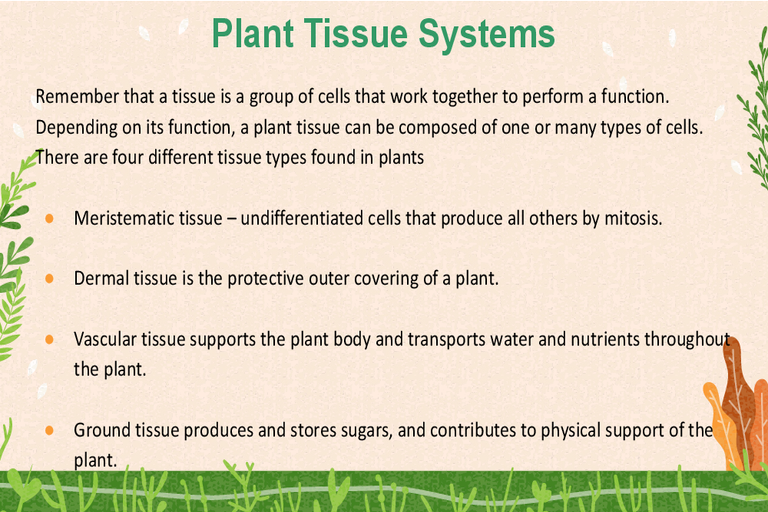 Plant Tissue Systems

Remember that a tissue is a group of cells that work together to perform a function. Depending on its function, a plant tissue can be composed of one or many types of cells. There are four different tissue types found in plants

• Meristematic tissue – undifferentiated cells that produce all others by mitosis.

• Dermal tissue is the protective outer covering of a plant.

• Vascular tissue supports the plant body and transports water and nutrients throughout the plant.

• Ground tissue produces and stores sugars, and contributes to physical support of the plant.